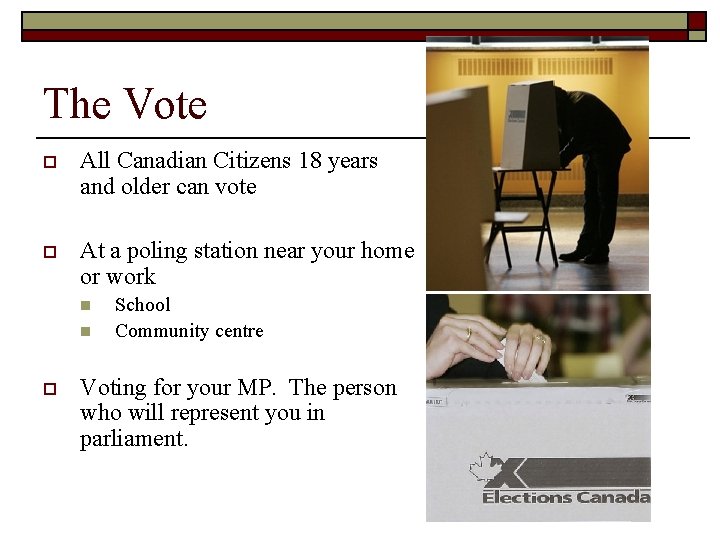 The Vote

All Canadian Citizens 18 years and older can vote

At a poling station near your home or work

School

Community centre

Voting for your MP. The person who will represent you in parliament.

Elections Canada